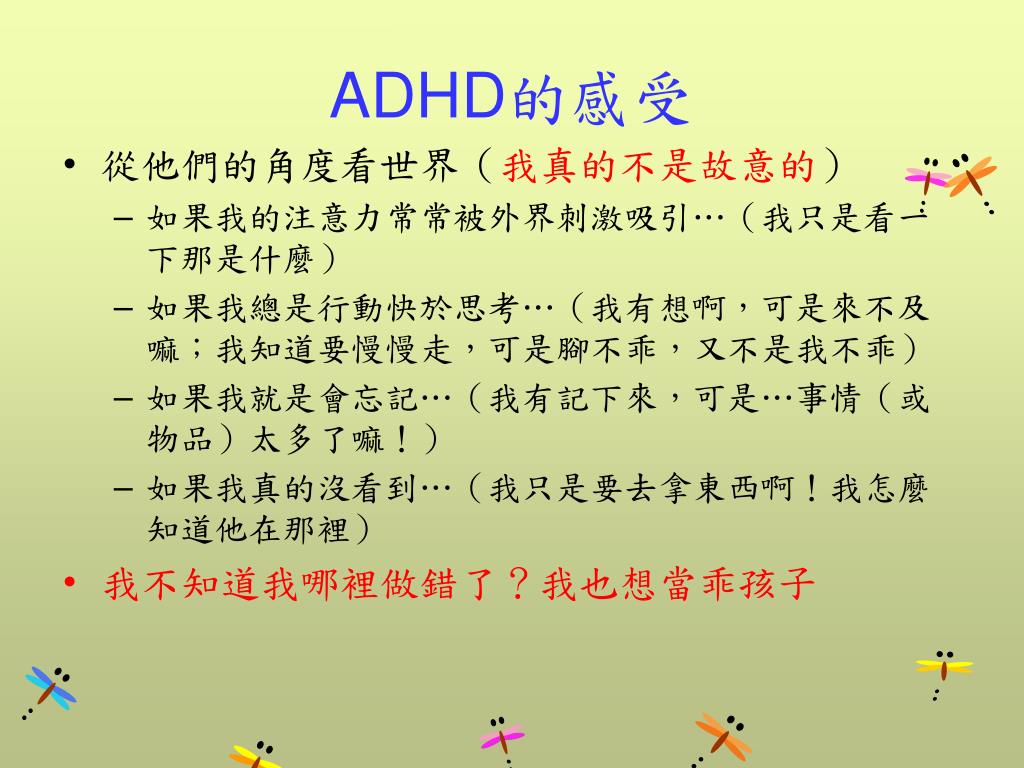 ADHD的感受

• 從他們的角度看世界（我真的不是故意的）
– 如果我的注意力常常被外界刺激吸引…（我只是看一下那是什麼）
– 如果我總是行動快於思考…（我有想啊，可是來不及嘛；我知道要慢慢走，可是腳不乖，又不是我不乖）
– 如果我就是會忘記…（我有記下來，可是…事情（或物品）太多了嘛！）
– 如果我真的沒看到…（我只是要去拿東西啊！我怎麼知道他在那裡）

• 我不知道我哪裡做錯了？我也想當乖孩子